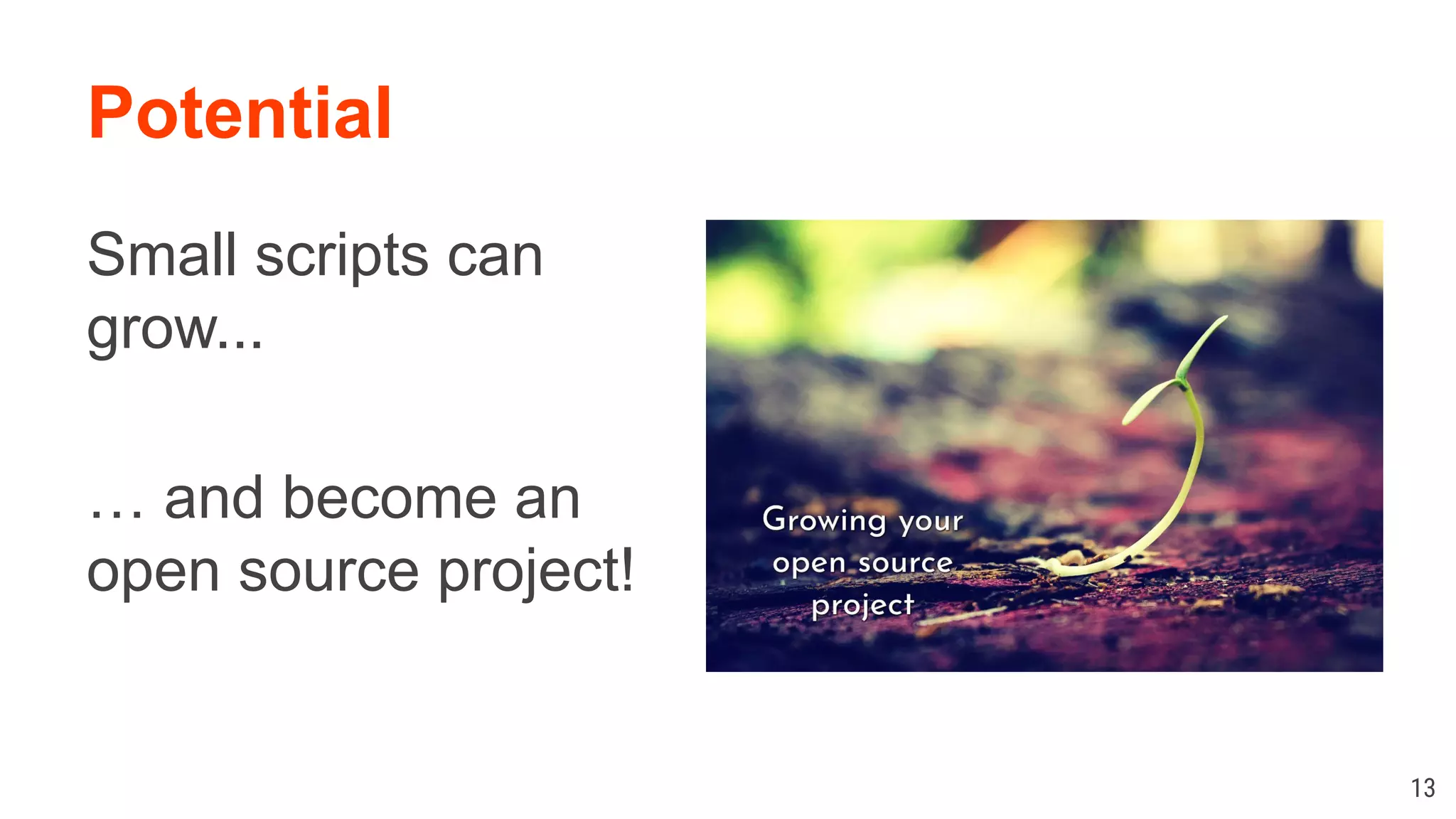 Potential

Small scripts can grow...

… and become an open source project!

Growing your open source project

13